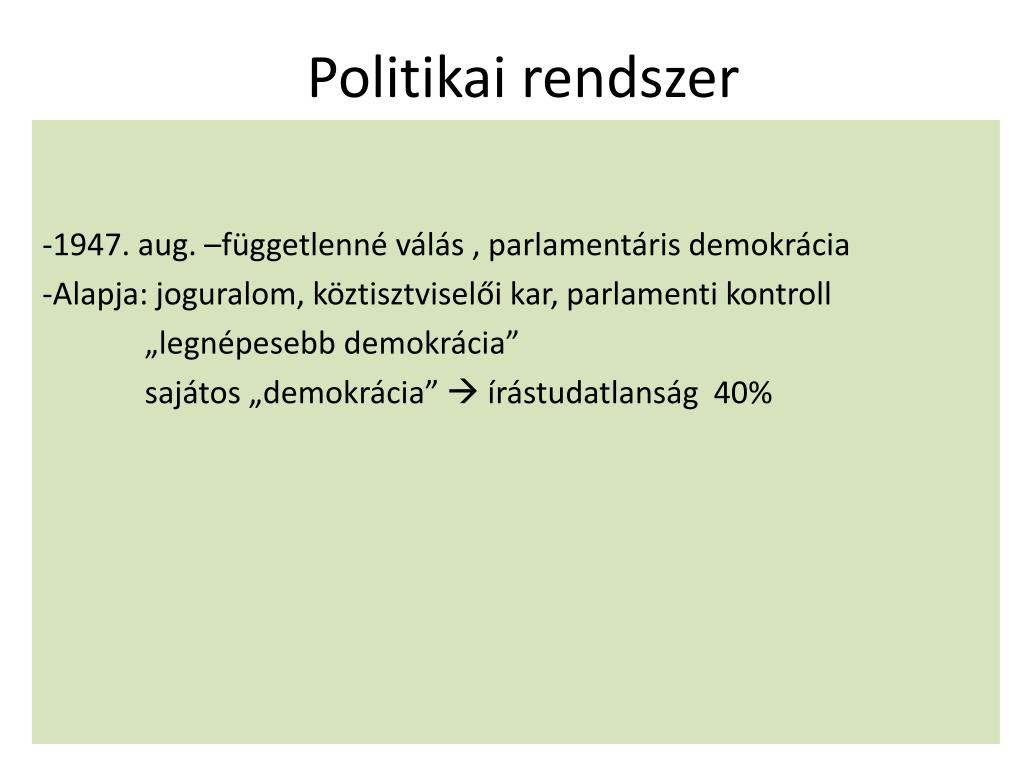 Politikai rendszer

-1947. aug. –függetlenné válás , parlamentáris demokrácia
-Alapja: joguralom, köztisztviselői kar, parlamenti kontroll
„legnépesebb demokrácia”
sajátos „demokrácia” → írástudatlanság 40%